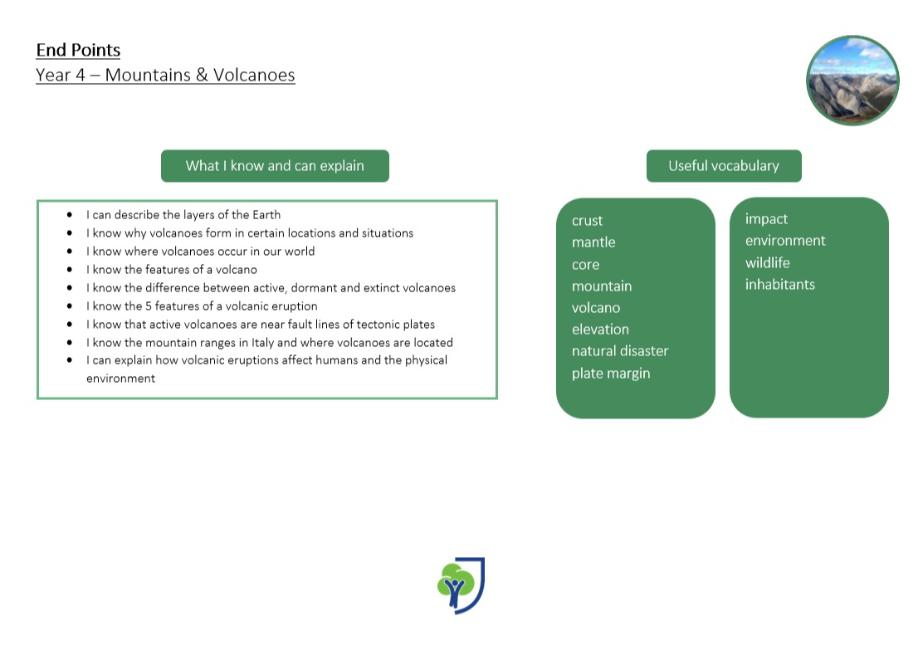 End Points
Year 4 – Mountains & Volcanoes

What I know and can explain

- I can describe the layers of the Earth
- I know why volcanoes form in certain locations and situations
- I know where volcanoes occur in our world
- I know the features of a volcano
- I know the difference between active, dormant and extinct volcanoes
- I know the 5 features of a volcanic eruption
- I know that active volcanoes are near fault lines of tectonic plates
- I know the mountain ranges in Italy and where volcanoes are located
- I can explain how volcanic eruptions affect humans and the physical environment

Useful vocabulary

crust
mantle
core
mountain
volcano
elevation
natural disaster
plate margin

impact
environment
wildlife
inhabitants